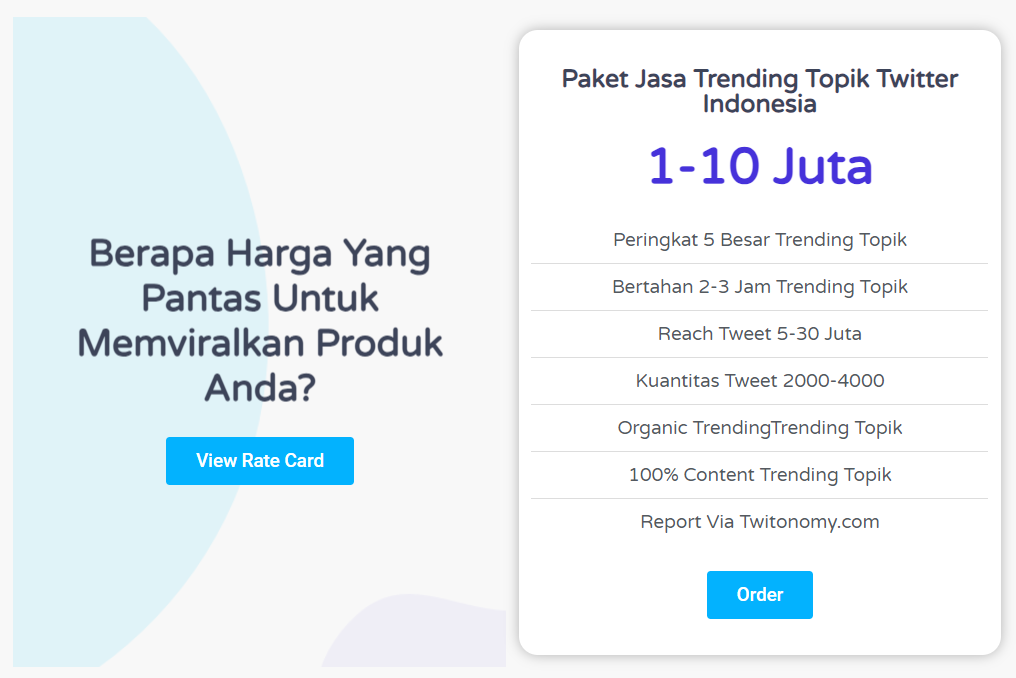 Berapa Harga Yang Pantas Untuk Memviralkan Produk Anda?

View Rate Card

Paket Jasa Trending Topik Twitter Indonesia

1-10 Juta

Peringkat 5 Besar Trending Topik

Bertahan 2-3 Jam Trending Topik

Reach Tweet 5-30 Juta

Kuantitas Tweet 2000-4000

Organic TrendingTrending Topik

100% Content Trending Topik

Report Via Twitonomy.com

Order